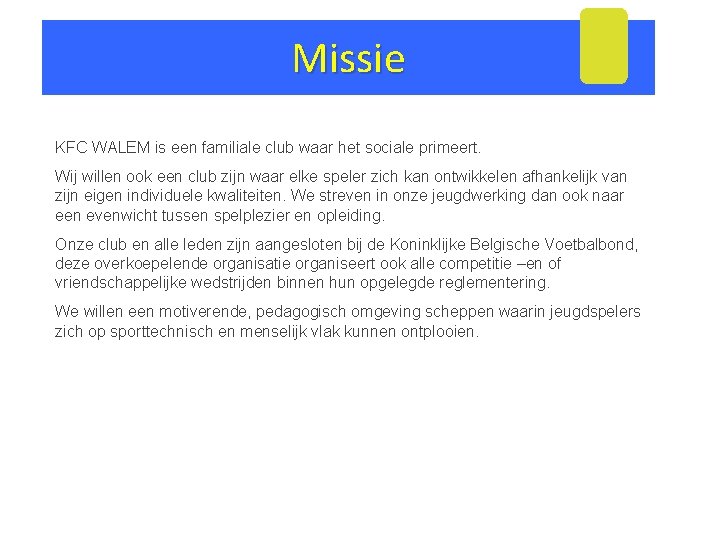 Missie

KFC WALEM is een familiale club waar het sociale primeert.

Wij willen ook een club zijn waar elke speler zich kan ontwikkelen afhankelijk van zijn eigen individuele kwaliteiten. We streven in onze jeugdwerking dan ook naar een evenwicht tussen spelplezier en opleiding.

Onze club en alle leden zijn aangesloten bij de Koninklijke Belgische Voetbalbond, deze overkoepelende organisatie organiseert ook alle competitie –en of vriendschappelijke wedstrijden binnen hun opgelegde reglementering.

We willen een motiverende, pedagogisch omgeving scheppen waarin jeugdspelers zich op sporttechnisch en menselijk vlak kunnen ontplooien.